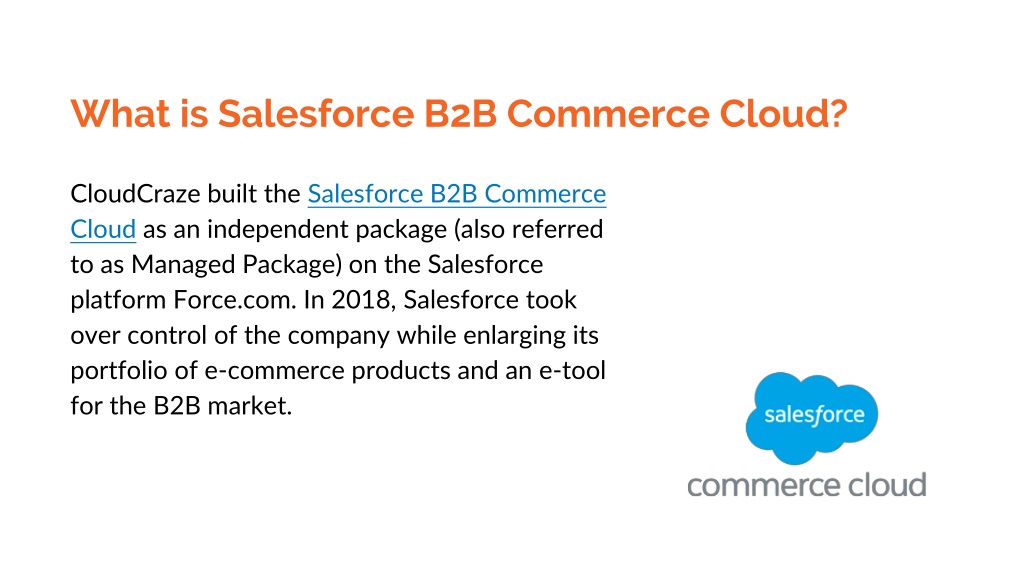 What is Salesforce B2B Commerce Cloud?

CloudCraze built the Salesforce B2B Commerce Cloud as an independent package (also referred to as Managed Package) on the Salesforce platform Force.com. In 2018, Salesforce took over control of the company while enlarging its portfolio of e-commerce products and an e-tool for the B2B market.

salesforce

commerce cloud